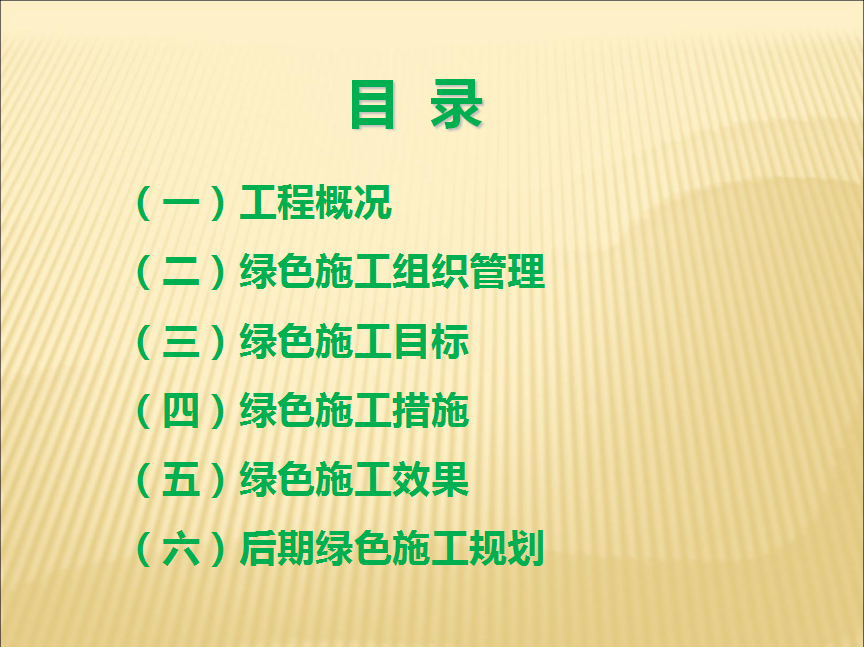 目 录

（一）工程概况

（二）绿色施工组织管理

（三）绿色施工目标

（四）绿色施工措施

（五）绿色施工效果

（六）后期绿色施工规划